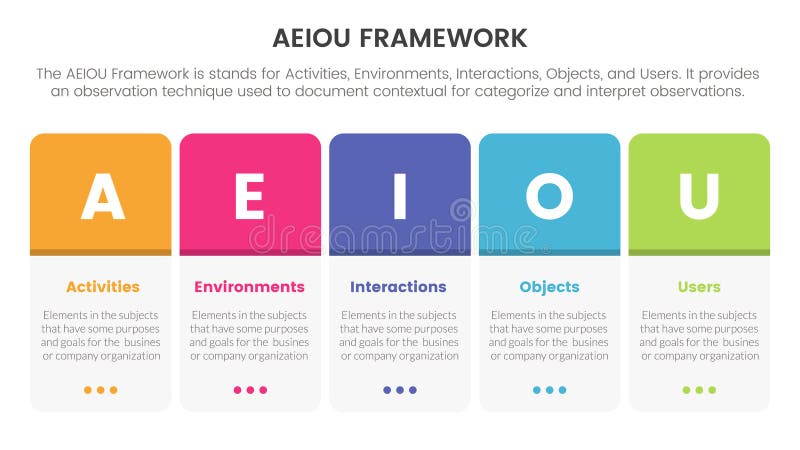 AEIOU FRAMEWORK

The AEIOU Framework is stands for Activities, Environments, Interactions, Objects, and Users. It provides an observation technique used to document contextual for categorize and interpret observations.

A

Activities

Elements in the subjects that have some purposes and goals for the busines or company organization

E

Environments

Elements in the subjects that have some purposes and goals for the busines or company organization

I

Interactions

Elements in the subjects that have some purposes and goals for the busines or company organization

O

Objects

Elements in the subjects that have some purposes and goals for the busines or company organization

U

Users

Elements in the subjects that have some purposes and goals for the busines or company organization

dreamstime